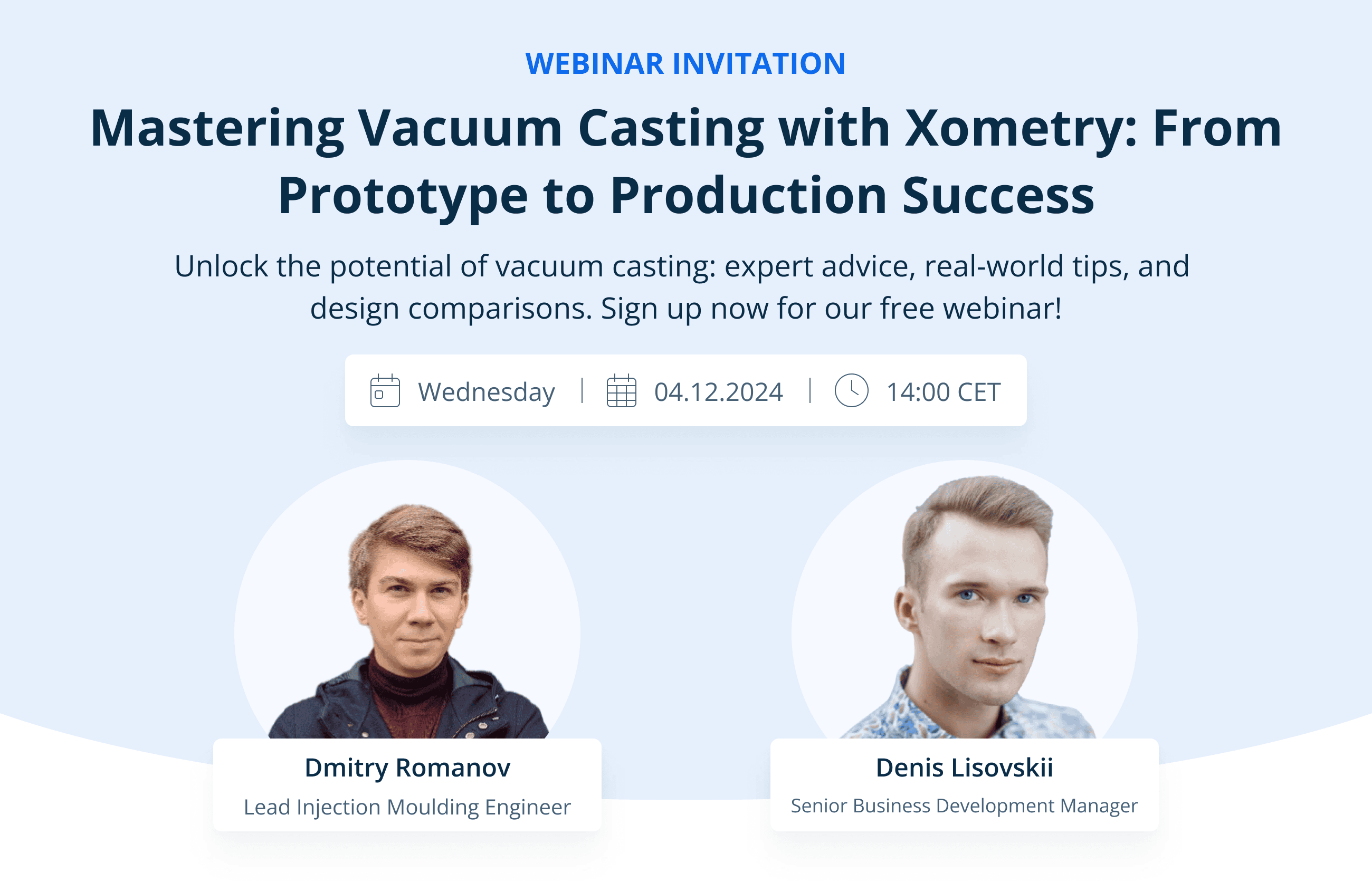 WEBINAR INVITATION

Mastering Vacuum Casting with Xometry: From Prototype to Production Success

Unlock the potential of vacuum casting: expert advice, real-world tips, and design comparisons. Sign up now for our free webinar!

Wednesday | 04.12.2024 | 14:00 CET

Dmitry Romanov
Lead Injection Moulding Engineer

Denis Lisovskii
Senior Business Development Manager